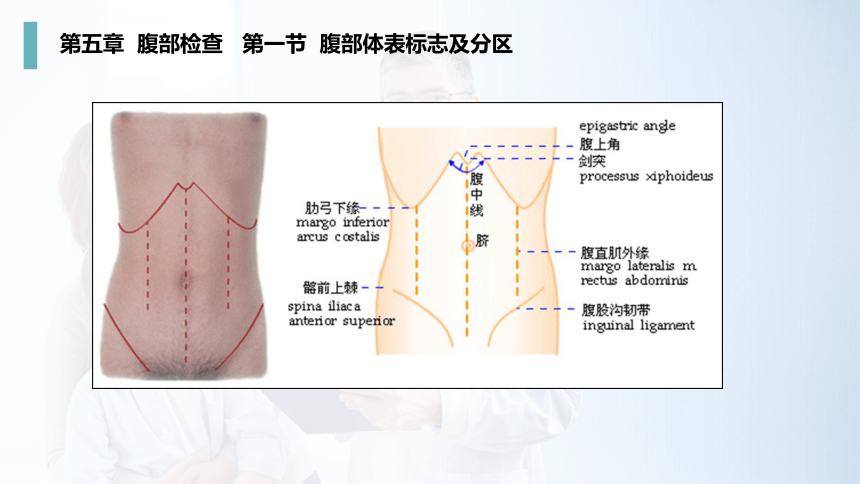 第五章 腹部检查 第一节 腹部体表标志及分区

epigastric angle
腹上角
剑突
processus xiphoideus

腹中线

肋弓下缘
margo inferior
arcus costalis

脐

腹直肌外缘
margo lateralis m.
rectus abdominis

髂前上棘
spina iliaca
anterior superior

腹股沟韧带
inguinal ligament